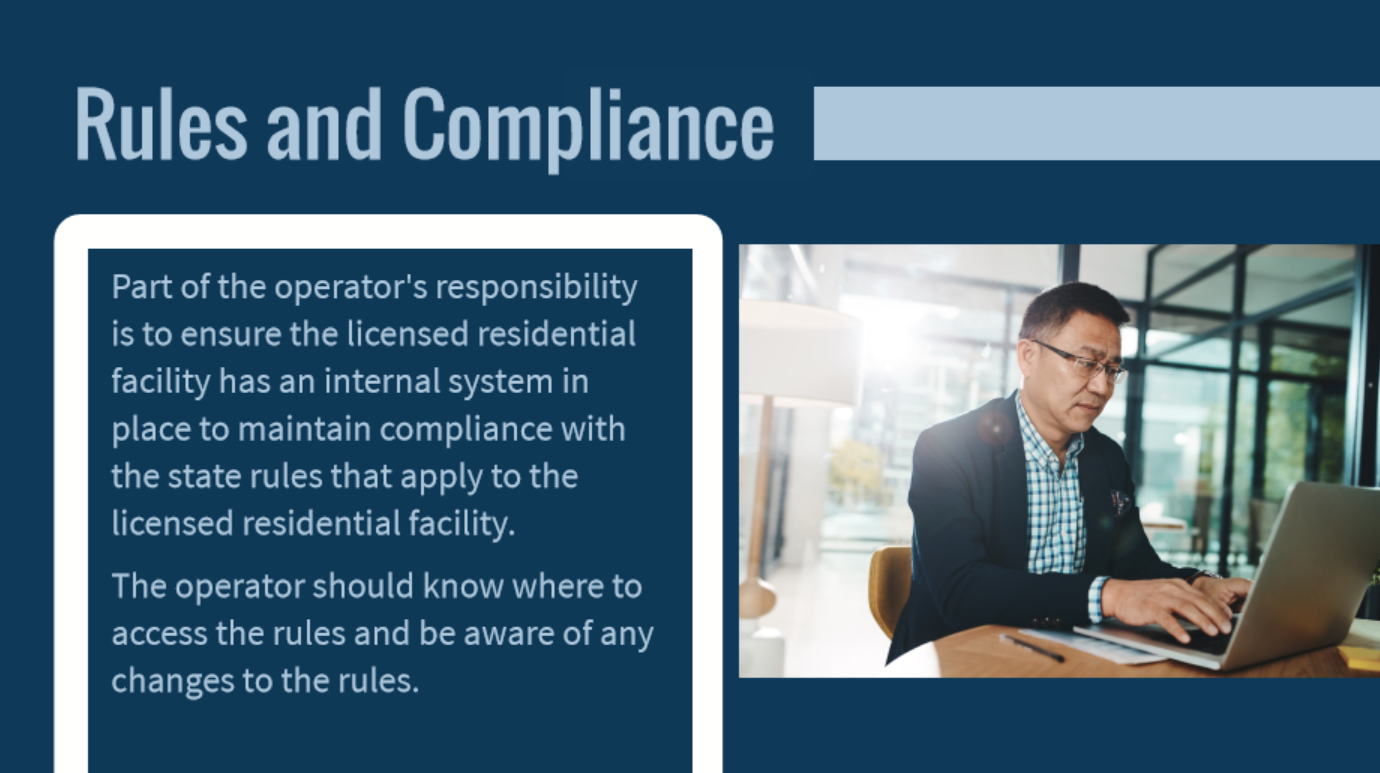 Rules and Compliance

Part of the operator's responsibility is to ensure the licensed residential facility has an internal system in place to maintain compliance with the state rules that apply to the licensed residential facility.

The operator should know where to access the rules and be aware of any changes to the rules.